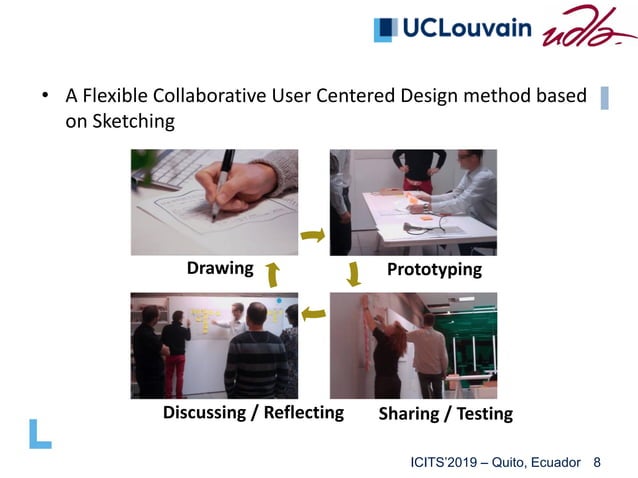 UCLouvain udla

• A Flexible Collaborative User Centered Design method based on Sketching

Drawing

Prototyping

Discussing / Reflecting

Sharing / Testing

ICITS'2019 – Quito, Ecuador 8